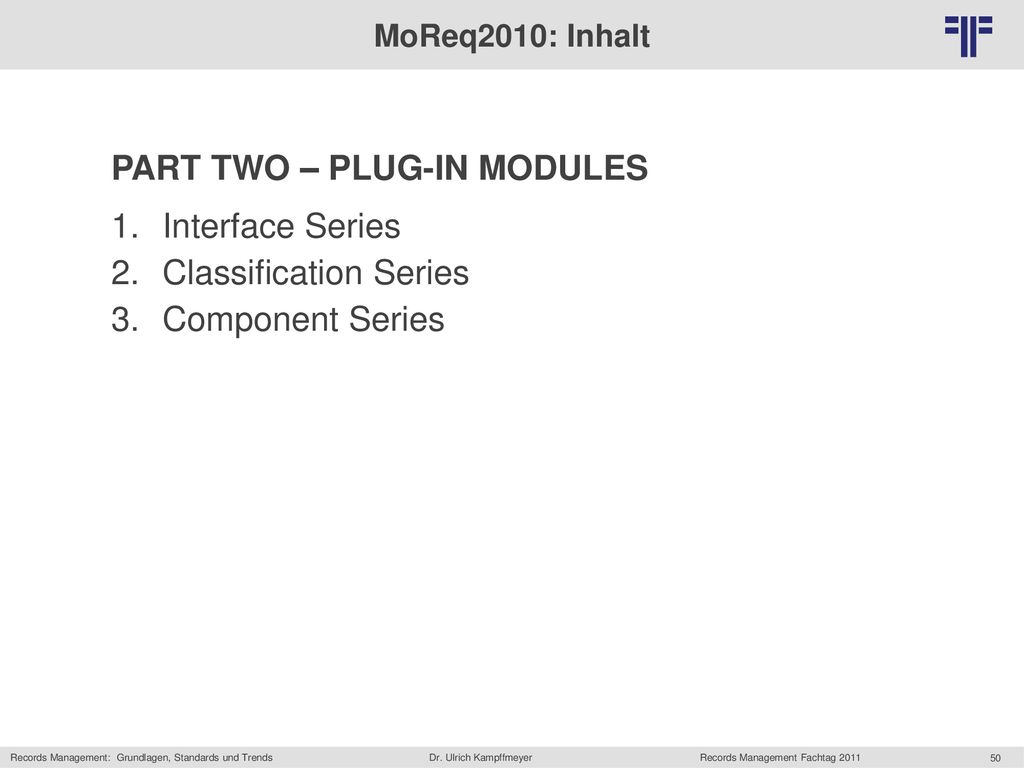 MoReq2010: Inhalt

PART TWO – PLUG-IN MODULES

1. Interface Series
2. Classification Series
3. Component Series

Records Management: Grundlagen, Standards und Trends

Dr. Ulrich Kampffmeyer

Records Management Fachtag 2011

50